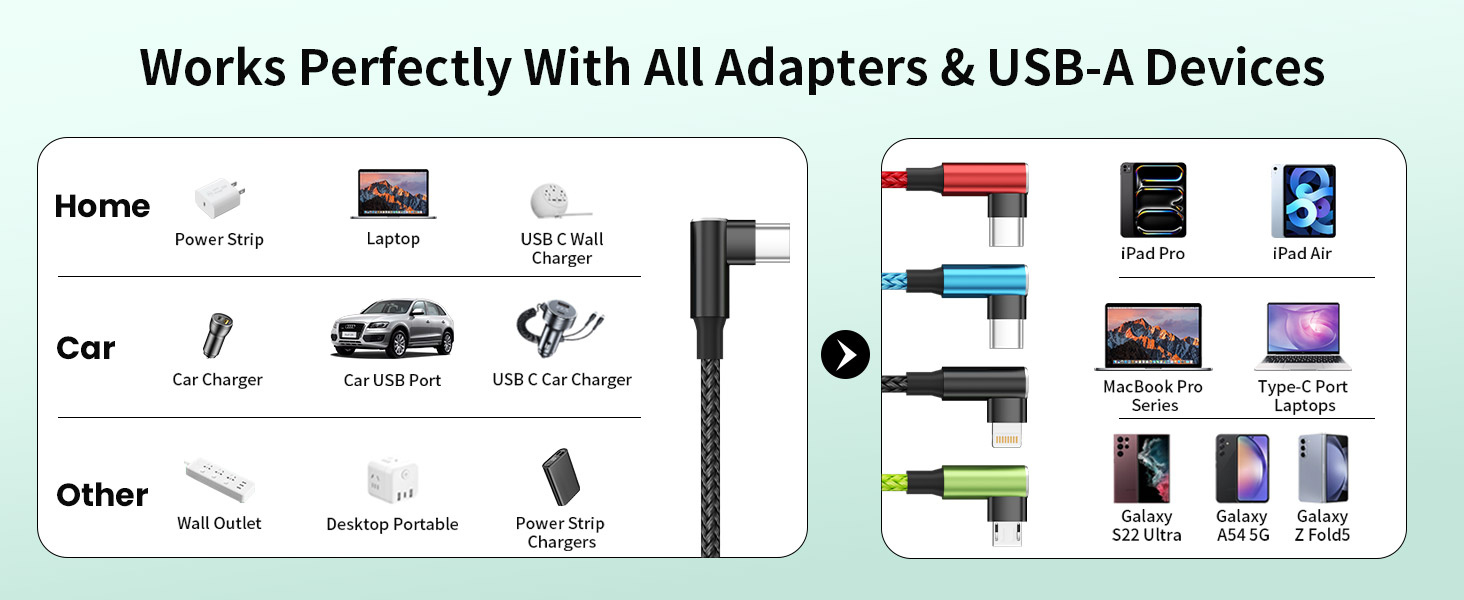 Works Perfectly With All Adapters & USB-A Devices

Home
Power Strip
Laptop
USB C Wall Charger

Car
Car Charger
Car USB Port
USB C Car Charger

Other
Wall Outlet
Desktop Portable
Power Strip Chargers

iPad Pro
iPad Air

MacBook Pro Series
Type-C Port Laptops

Galaxy S22 Ultra
Galaxy A54 5G
Galaxy Z Fold5